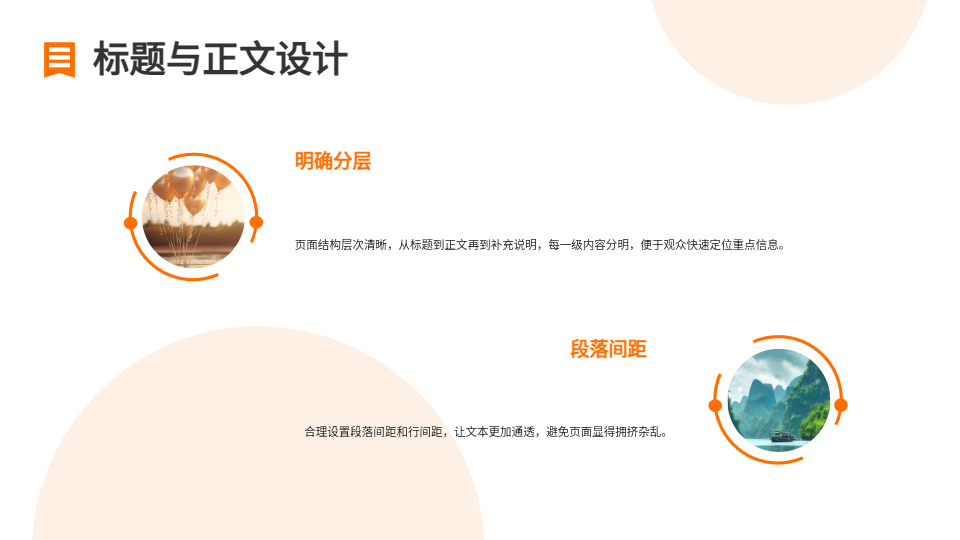 标题与正文设计

明确分层

页面结构层次清晰，从标题到正文再到补充说明，每一级内容分明，便于观众快速定位重点信息。

段落间距

合理设置段落间距和行间距，让文本更加通透，避免页面显得拥挤杂乱。